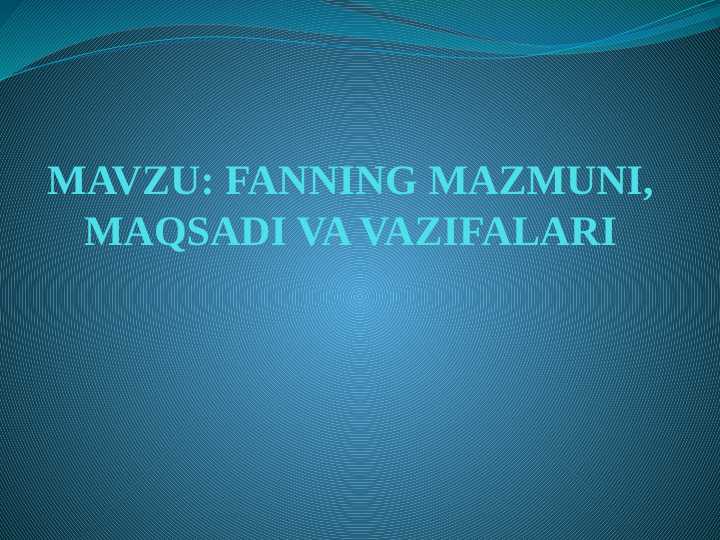 MAVZU: FANNING MAZMUNI, MAQSADI VA VAZIFALARI